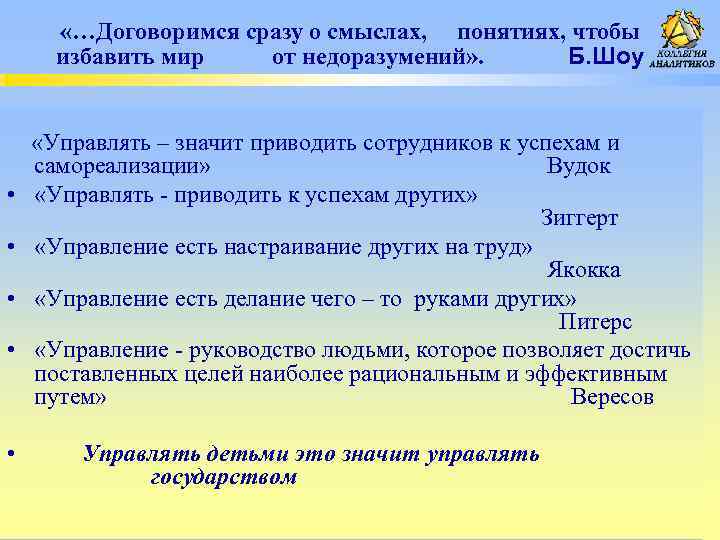 «…Договоримся сразу о смыслах, понятиях, чтобы избавить мир от недоразумений». Б.Шоу

КОЛЛЕГИЯ АНАЛИТИКОВ

«Управлять – значит приводить сотрудников к успехам и самореализации» Вудок

• «Управлять - приводить к успехам других» Зиггерт

• «Управление есть настраивание других на труд» Якокка

• «Управление есть делание чего – то руками других» Питерс

• «Управление - руководство людьми, которое позволяет достичь поставленных целей наиболее рациональным и эффективным путем» Вересов

• Управлять детьми это значит управлять государством